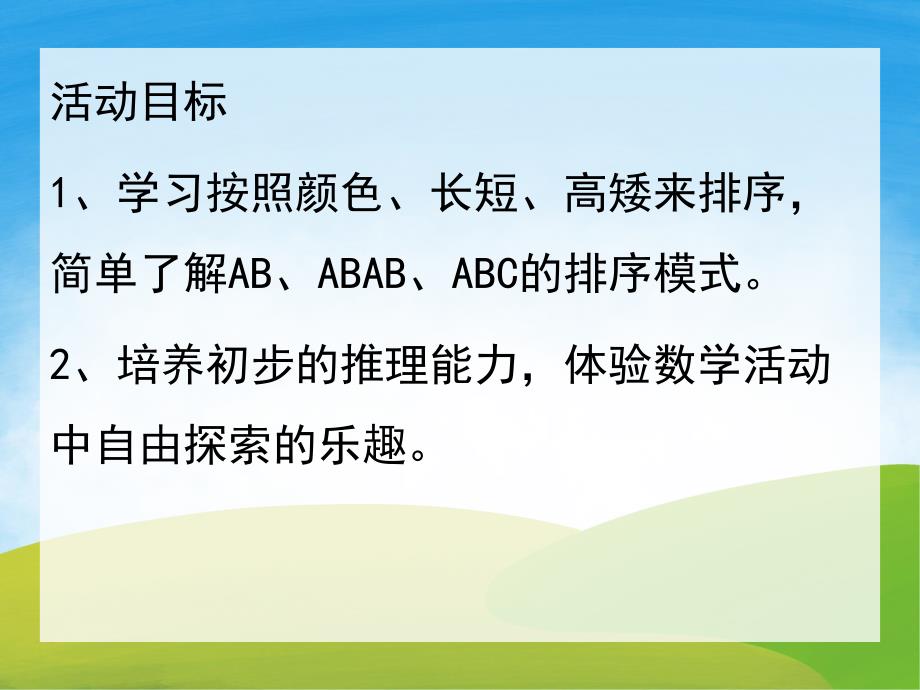 活动目标

1、学习按照颜色、长短、高矮来排序，简单了解AB、ABAB、ABC的排序模式。

2、培养初步的推理能力，体验数学活动中自由探索的乐趣。